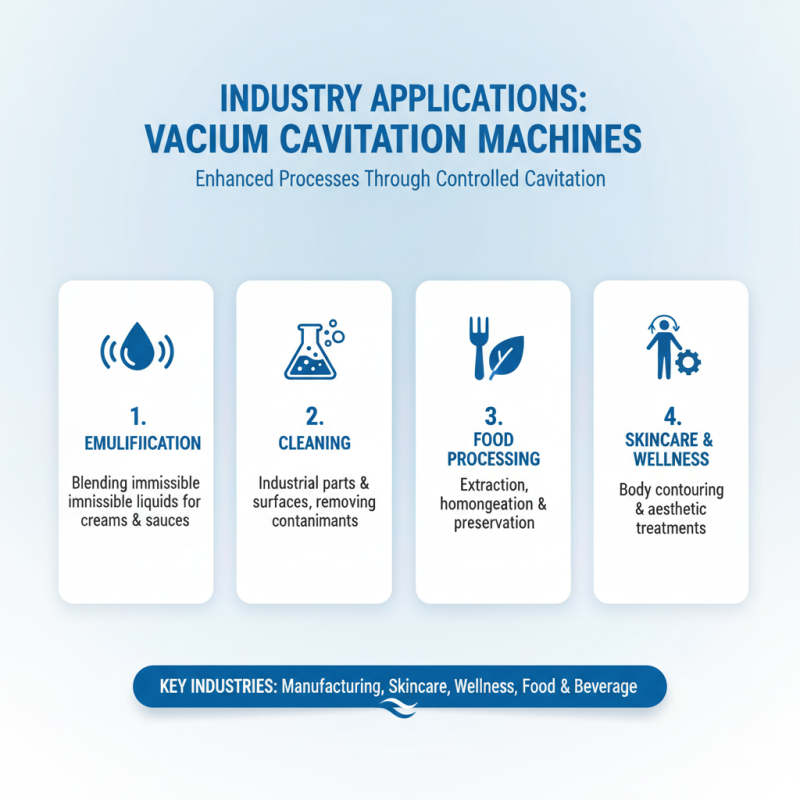 INDUSTRY APPLICATIONS: VACIUM CAVITATION MACHINES

Enhanced Processes Through Controlled Cavitation

1.
EMULIFIICATION

Blending immissible imnissible liquids for creams & sauces

2.
CLEANING

Industrial parts & surfaces, removing contanimants

3.
FOOD PROCESSING

Extraction, homongeation & preservation

4.
SKINCARE & WELLNESS

Body contouring & aesthetic treatments

KEY INDUSTRIES: Manufacturing, Skincare, Wellness, Food & Beverage